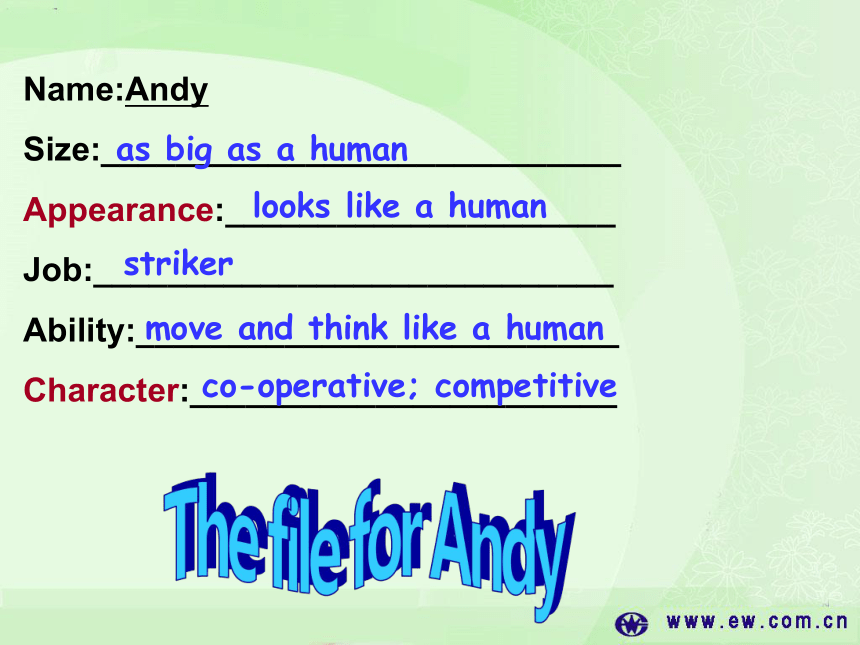 Name:Andy

Size: as big as a human

Appearance: looks like a human

Job: striker

Ability: move and think like a human

Character: co-operative; competitive

The file for Andy

www.ew.com.cn